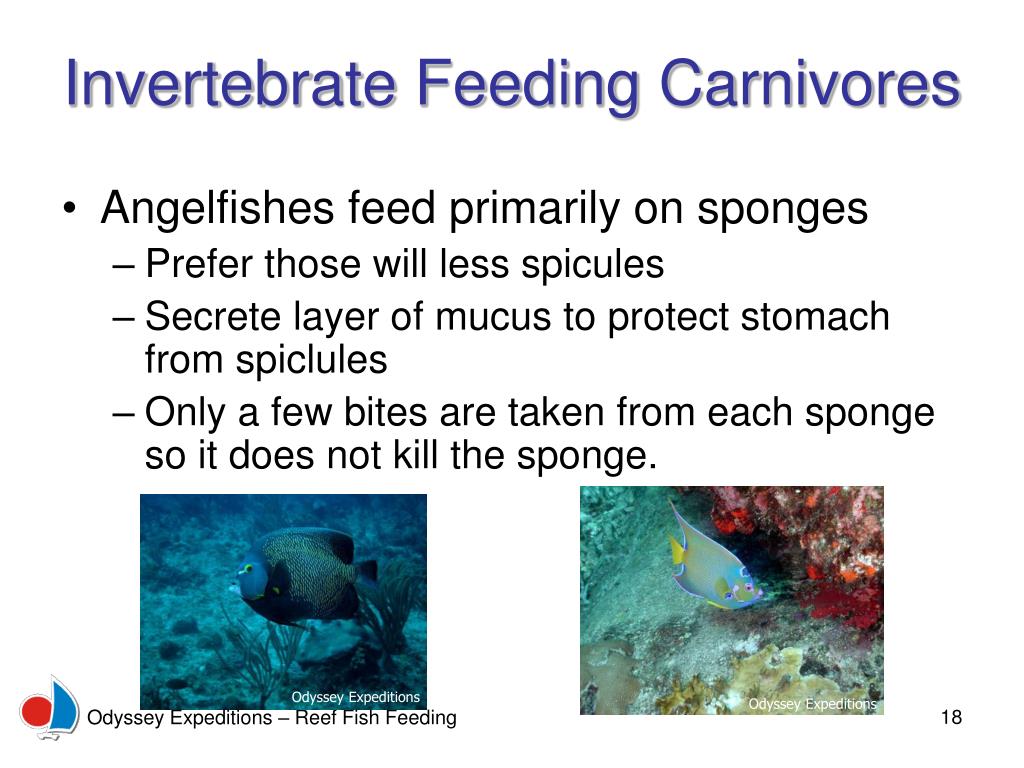 Invertebrate Feeding Carnivores

• Angelfishes feed primarily on sponges
– Prefer those will less spicules
– Secrete layer of mucus to protect stomach from spiclules
– Only a few bites are taken from each sponge so it does not kill the sponge.

Odyssey Expeditions

Odyssey Expeditions

Odyssey Expeditions – Reef Fish Feeding

18